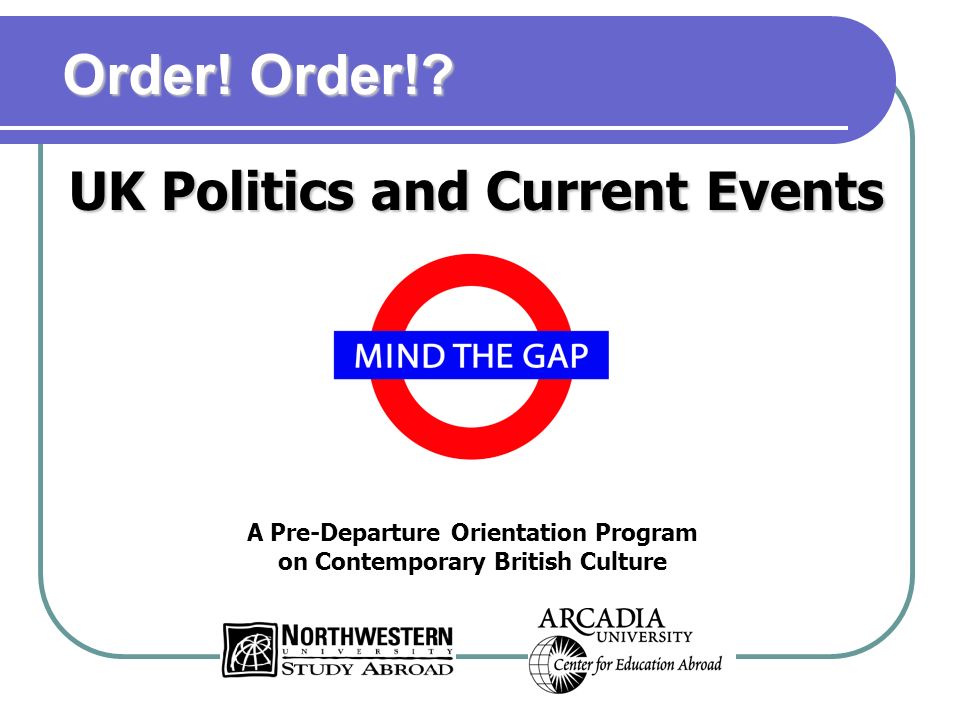 Order! Order!?

UK Politics and Current Events

MIND THE GAP

A Pre-Departure Orientation Program on Contemporary British Culture

NORTHWESTERN UNIVERSITY STUDY ABROAD

ARCADIA UNIVERSITY Center for Education Abroad